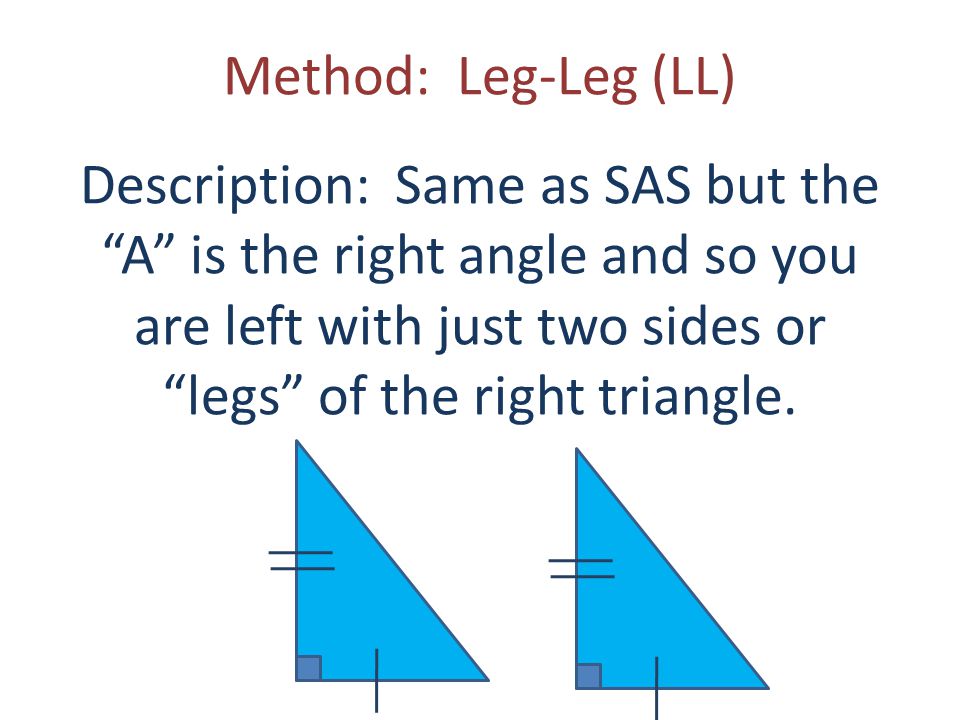 Method: Leg-Leg (LL)

Description: Same as SAS but the “A” is the right angle and so you are left with just two sides or “legs” of the right triangle.